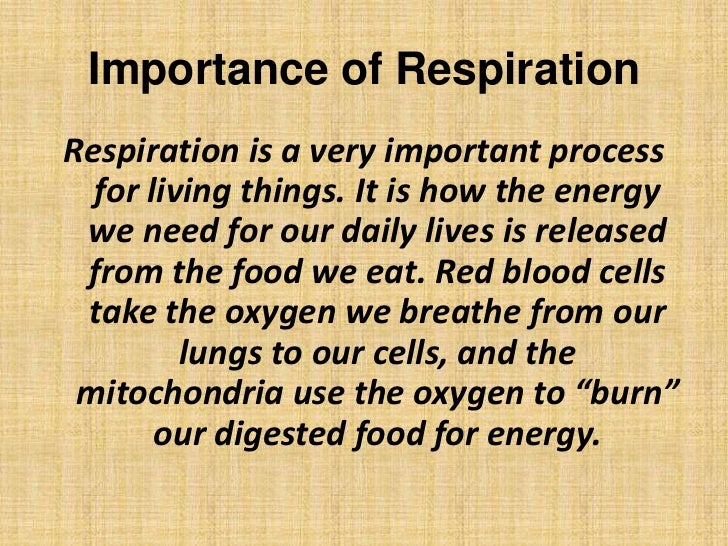 Importance of Respiration

Respiration is a very important process for living things. It is how the energy we need for our daily lives is released from the food we eat. Red blood cells take the oxygen we breathe from our lungs to our cells, and the mitochondria use the oxygen to “burn” our digested food for energy.